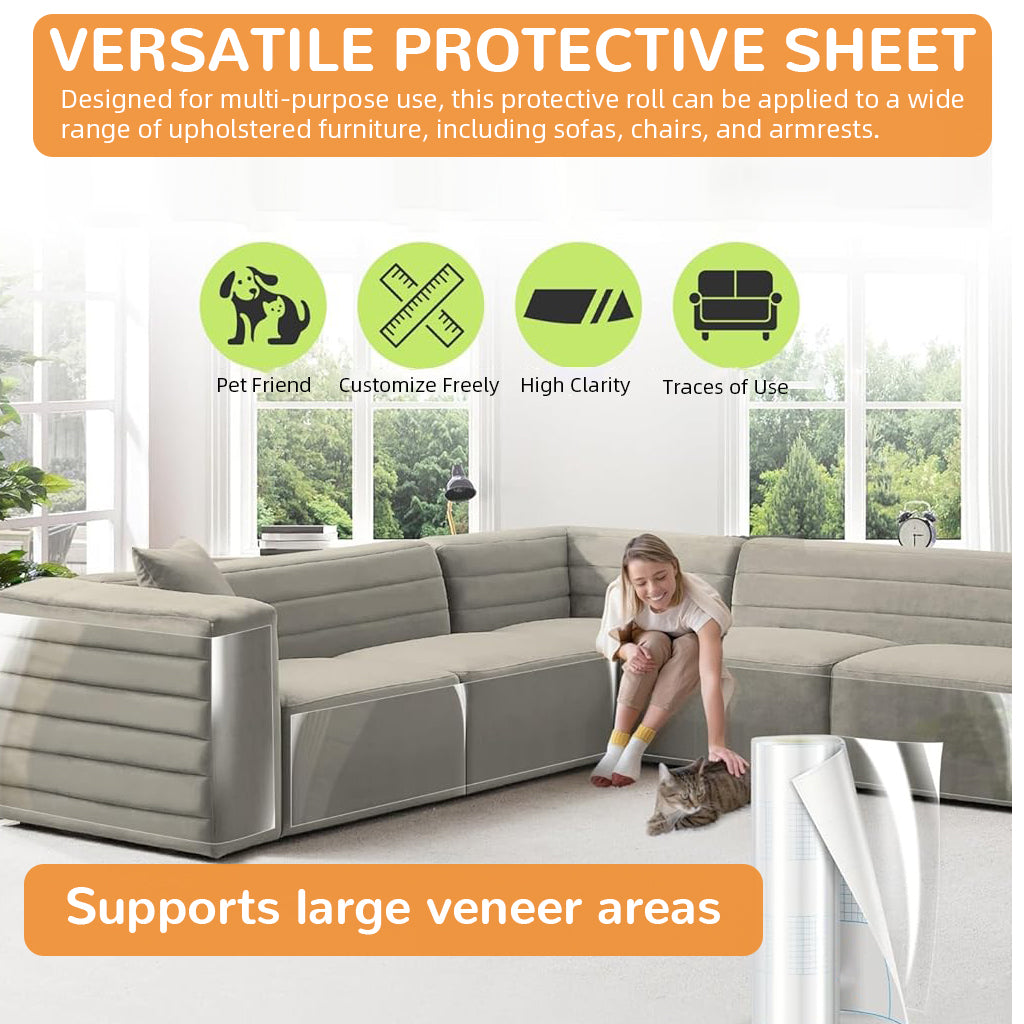 VERSATILE PROTECTIVE SHEET
Designed for multi-purpose use, this protective roll can be applied to a wide range of upholstered furniture, including sofas, chairs, and armrests.

Pet Friend
Customize Freely
High Clarity
Traces of Use

Supports large veneer areas